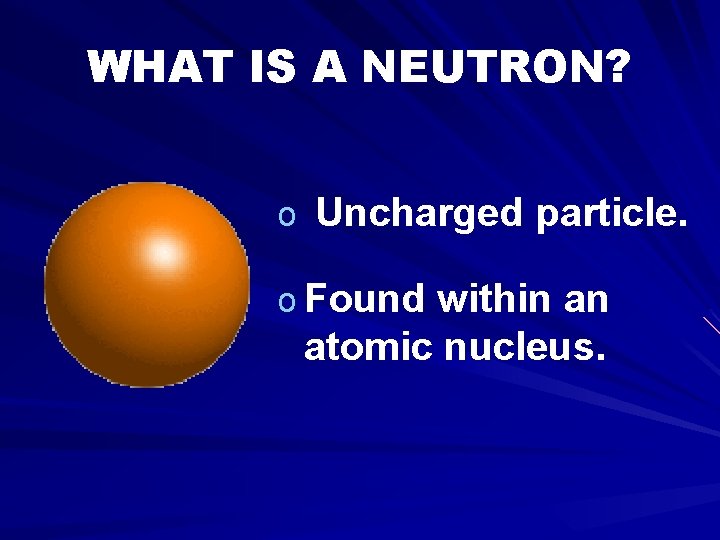 WHAT IS A NEUTRON?

o Uncharged particle.

o Found within an atomic nucleus.